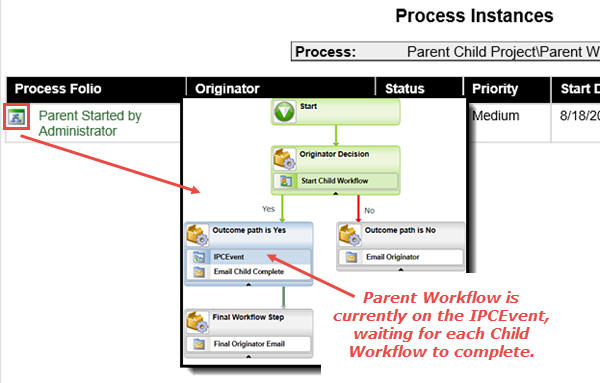 Process Instances

Process: Parent Child Project\Parent W

| Process Folio | Originator | Status | Priority | Start D |
|---|---|---|---|---|
| Parent Started by Administrator | | | Medium | 8/18/20 |

Start

Originator Decision

Start Child Workflow

Yes

No

Outcome path is Yes

IPCEvent

Email Child Complete

Outcome path is No

Email Originator

Final Workflow Step

Final Originator Email

Parent Workflow is currently on the IPCEvent, waiting for each Child Workflow to complete.